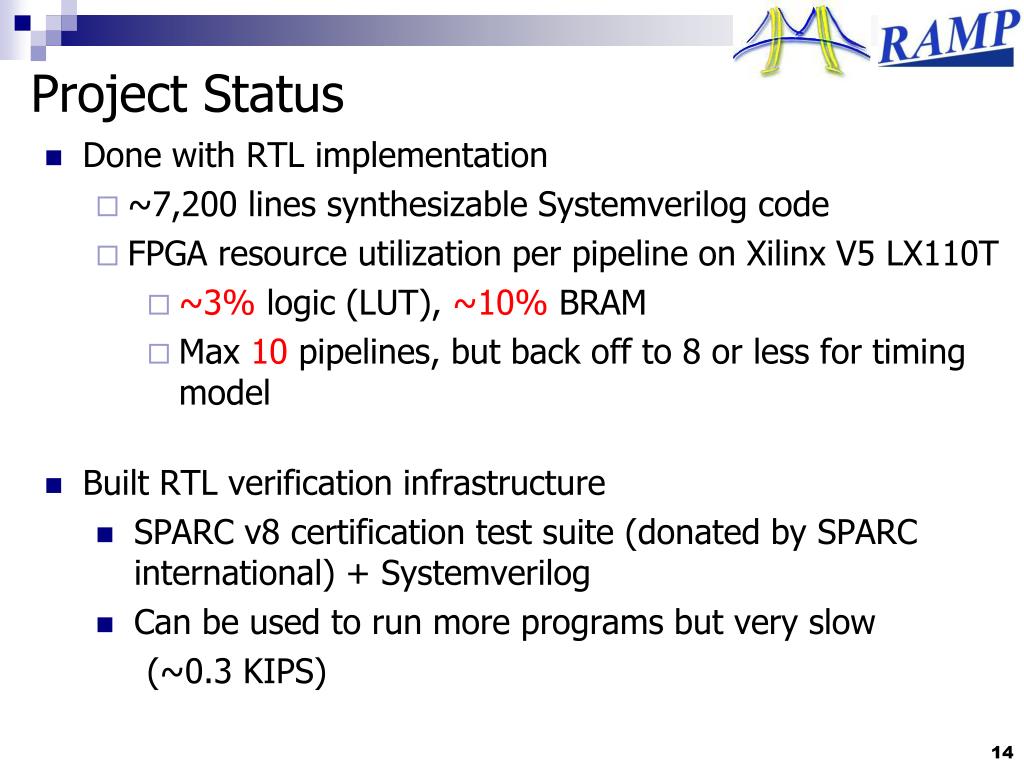 RAMP

Project Status

Done with RTL implementation

~7,200 lines synthesizable Systemverilog code

FPGA resource utilization per pipeline on Xilinx V5 LX110T

~3% logic (LUT), ~10% BRAM

Max 10 pipelines, but back off to 8 or less for timing model

Built RTL verification infrastructure

SPARC v8 certification test suite (donated by SPARC international) + Systemverilog

Can be used to run more programs but very slow (~0.3 KIPS)

14